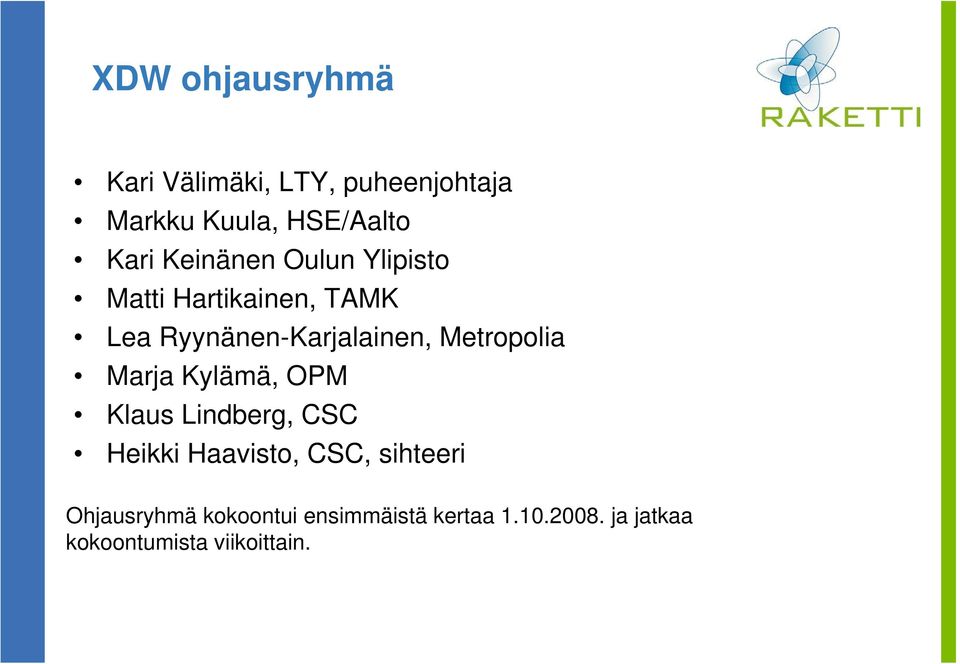 XDW ohjausryhmä

RAKETTI

• Kari Välimäki, LTY, puheenjohtaja
• Markku Kuula, HSE/Aalto
• Kari Keinänen Oulun Ylipisto
• Matti Hartikainen, TAMK
• Lea Ryynänen-Karjalainen, Metropolia
• Marja Kylämä, OPM
• Klaus Lindberg, CSC
• Heikki Haavisto, CSC, sihteeri

Ohjausryhmä kokoontui ensimmäistä kertaa 1.10.2008. ja jatkaa kokoontumista viikoittain.